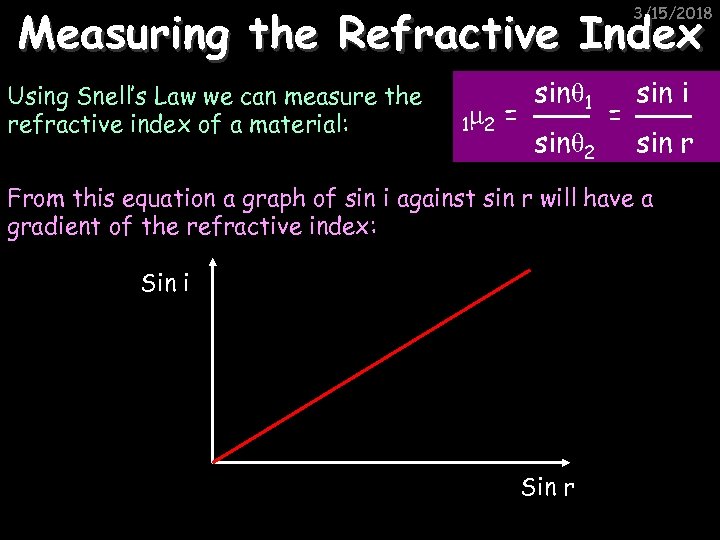 3/15/2018

Measuring the Refractive Index

Using Snell's Law we can measure the refractive index of a material:

${}_1\mu_2 = \frac{\sin\theta_1}{\sin\theta_2} = \frac{\sin i}{\sin r}$

From this equation a graph of sin i against sin r will have a gradient of the refractive index:

Sin i

Sin r